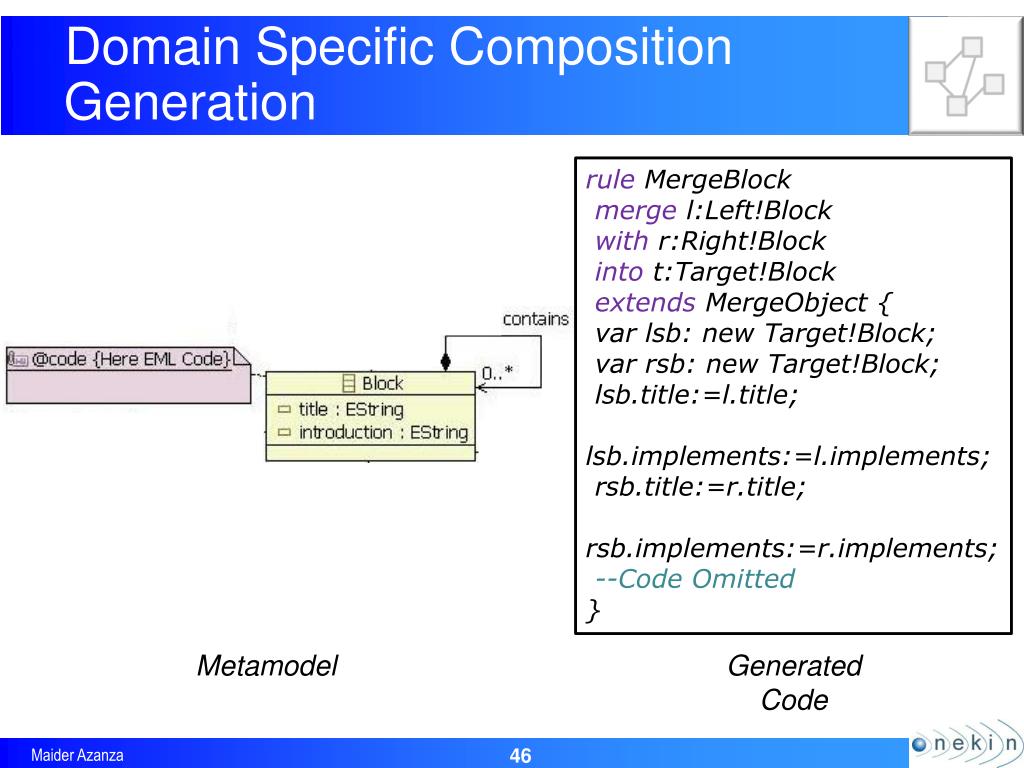 Domain Specific Composition Generation

@code {Here EML Code}

contains

0..*

Block

title : EString

introduction : EString

rule MergeBlock
merge l:Left!Block
with r:Right!Block
into t:Target!Block
extends MergeObject {
var lsb: new Target!Block;
var rsb: new Target!Block;
lsb.title:=l.title;

lsb.implements:=l.implements;
rsb.title:=r.title;

rsb.implements:=r.implements;
--Code Omitted
}

Metamodel

Generated Code

Maider Azanza

46

onekin